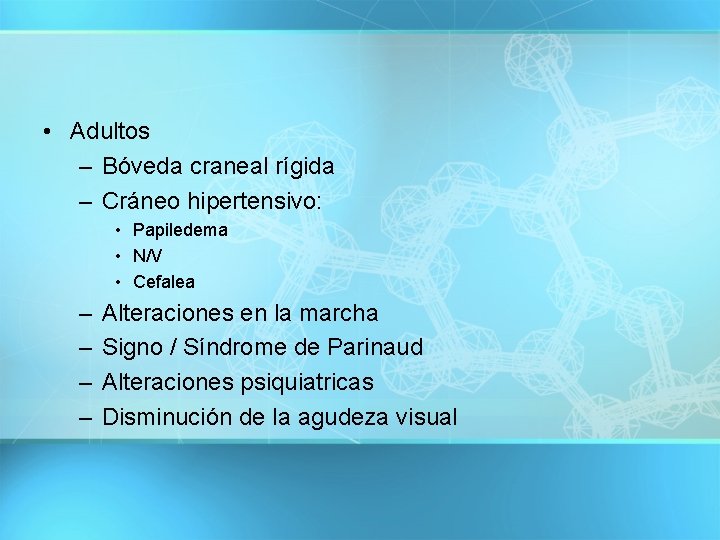 • Adultos
– Bóveda craneal rígida
– Cráneo hipertensivo:
• Papiledema
• N/V
• Cefalea
– Alteraciones en la marcha
– Signo / Síndrome de Parinaud
– Alteraciones psiquiatricas
– Disminución de la agudeza visual